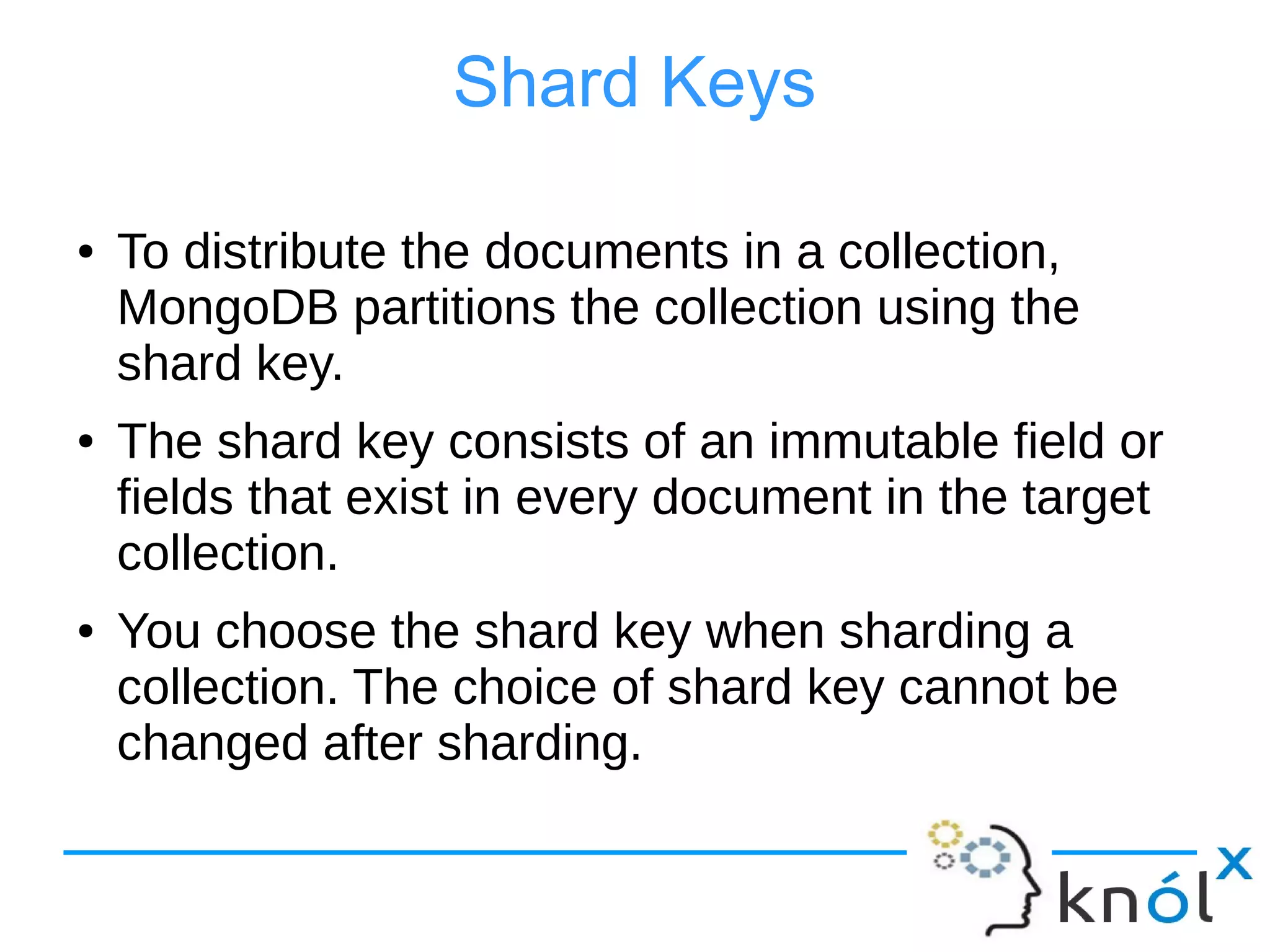 Shard Keys

• To distribute the documents in a collection, MongoDB partitions the collection using the shard key.

• The shard key consists of an immutable field or fields that exist in every document in the target collection.

• You choose the shard key when sharding a collection. The choice of shard key cannot be changed after sharding.

knólx